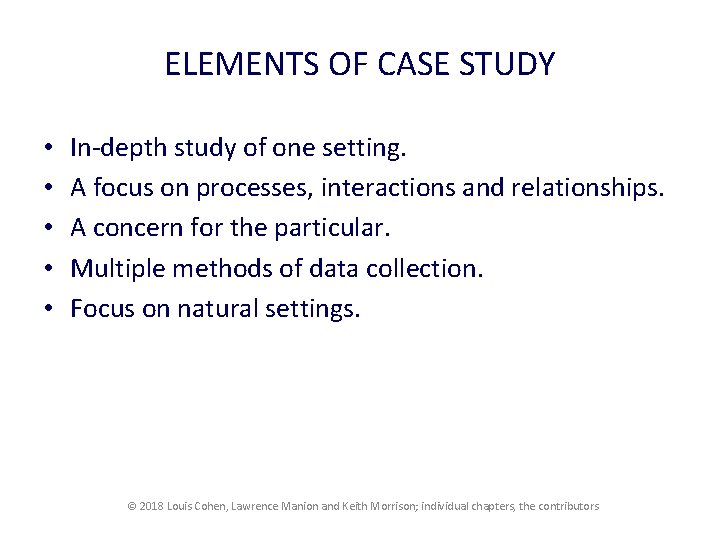 ELEMENTS OF CASE STUDY

• In-depth study of one setting.
• A focus on processes, interactions and relationships.
• A concern for the particular.
• Multiple methods of data collection.
• Focus on natural settings.

© 2018 Louis Cohen, Lawrence Manion and Keith Morrison; individual chapters, the contributors